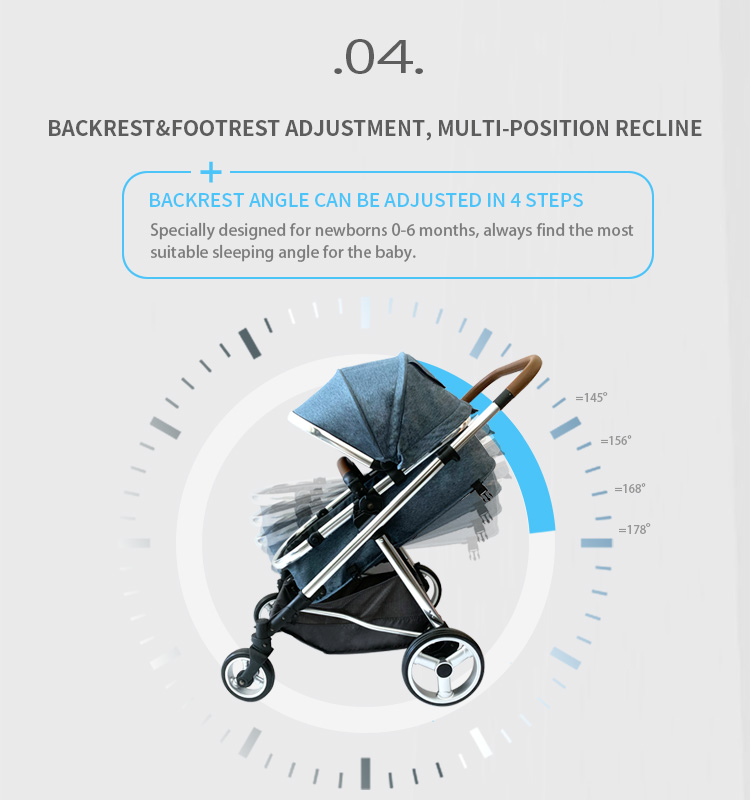 .04.

BACKREST&FOOTREST ADJUSTMENT, MULTI-POSITION RECLINE

+

BACKREST ANGLE CAN BE ADJUSTED IN 4 STEPS

Specially designed for newborns 0-6 months, always find the most suitable sleeping angle for the baby.

=145°

=156°

=168°

=178°